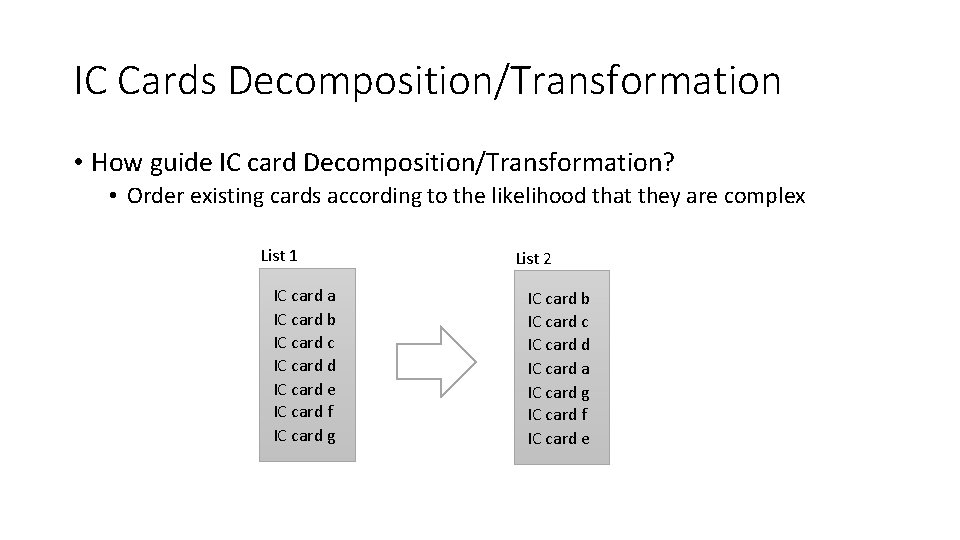 IC Cards Decomposition/Transformation

• How guide IC card Decomposition/Transformation?
 • Order existing cards according to the likelihood that they are complex

List 1

IC card a
IC card b
IC card c
IC card d
IC card e
IC card f
IC card g

List 2

IC card b
IC card c
IC card d
IC card a
IC card g
IC card f
IC card e